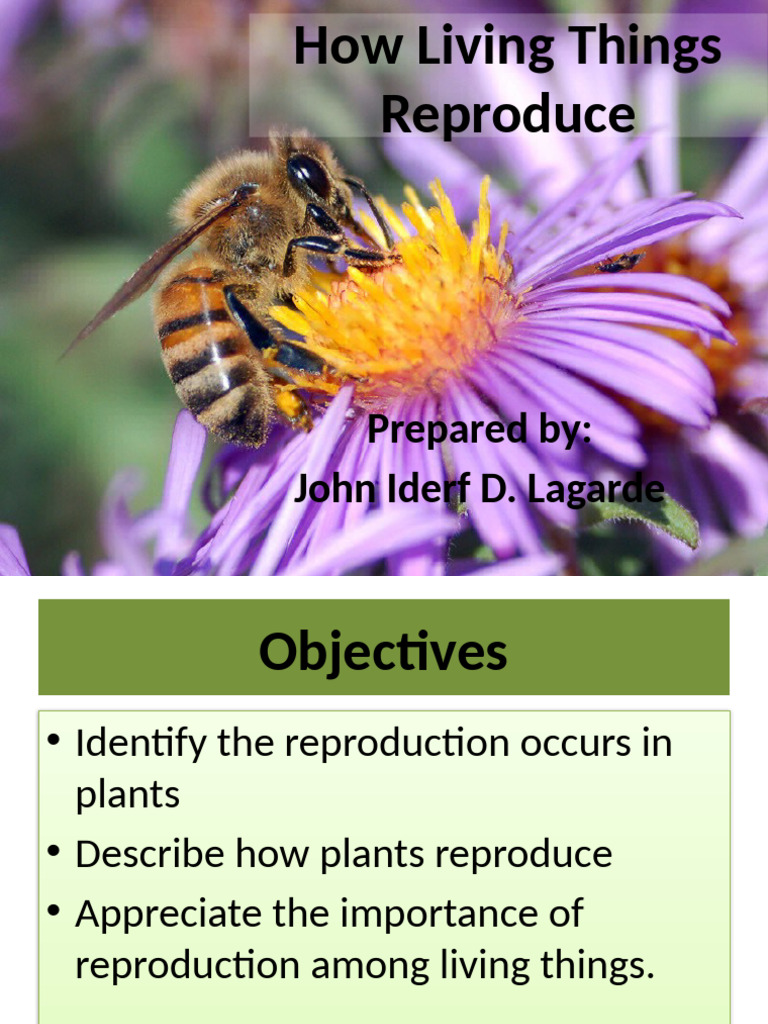 How Living Things Reproduce

Prepared by:
John Iderf D. Lagarde

Objectives

• Identify the reproduction occurs in plants
• Describe how plants reproduce
• Appreciate the importance of reproduction among living things.